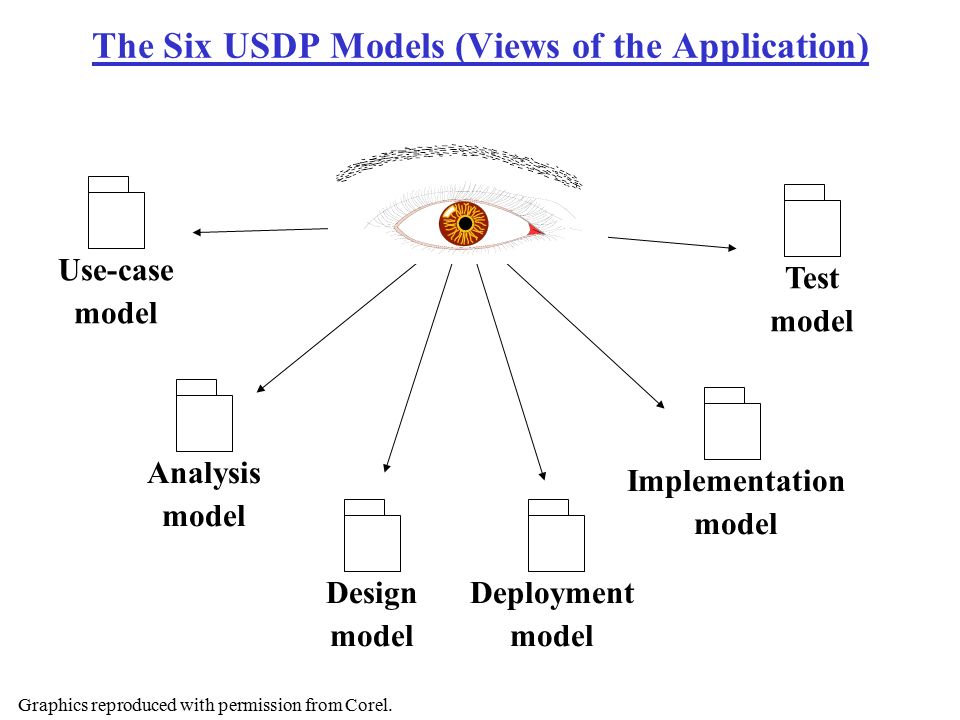 The Six USDP Models (Views of the Application)

Use-case model

Test model

Analysis model

Implementation model

Design model

Deployment model

Graphics reproduced with permission from Corel.